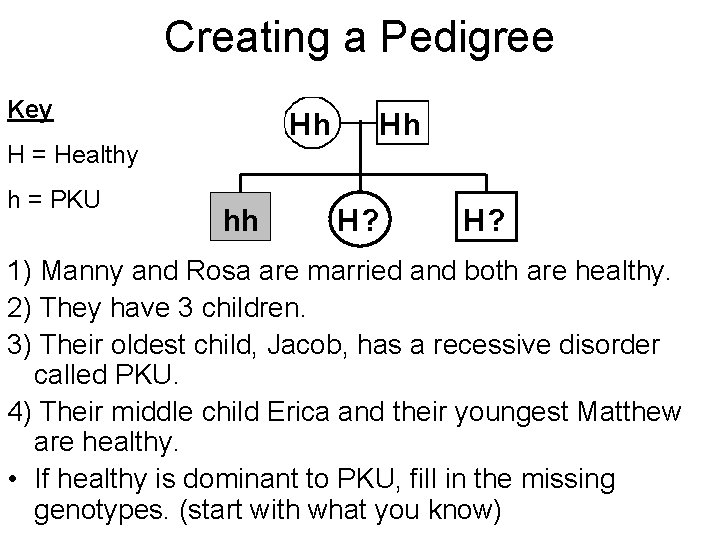 Creating a Pedigree

Key

H = Healthy

h = PKU

Hh

Hh

hh

H?

H?

1) Manny and Rosa are married and both are healthy.

2) They have 3 children.

3) Their oldest child, Jacob, has a recessive disorder called PKU.

4) Their middle child Erica and their youngest Matthew are healthy.

• If healthy is dominant to PKU, fill in the missing genotypes. (start with what you know)